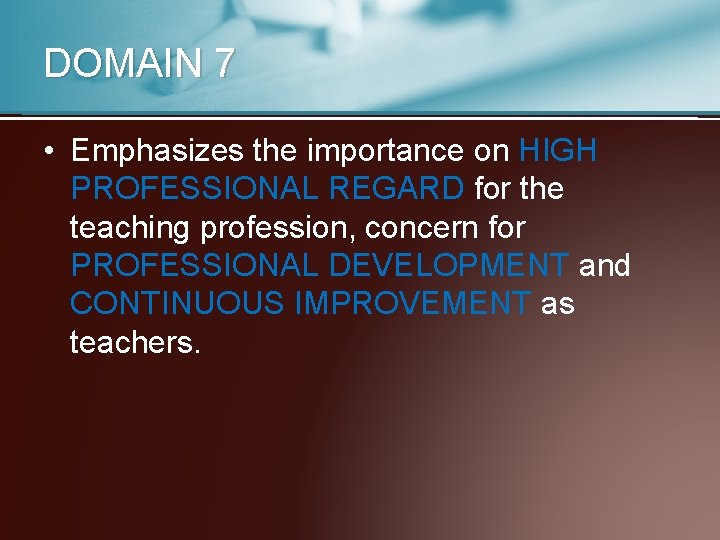 DOMAIN 7

• Emphasizes the importance on HIGH PROFESSIONAL REGARD for the teaching profession, concern for PROFESSIONAL DEVELOPMENT and CONTINUOUS IMPROVEMENT as teachers.